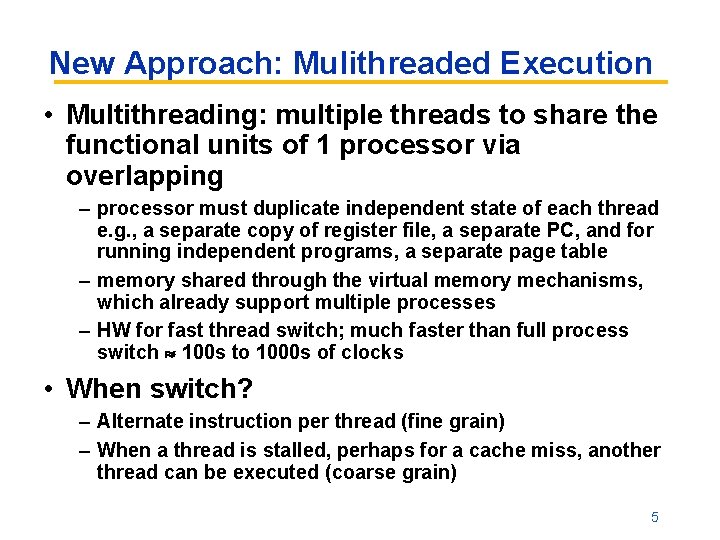 New Approach: Mulithreaded Execution

• Multithreading: multiple threads to share the functional units of 1 processor via overlapping

– processor must duplicate independent state of each thread e.g., a separate copy of register file, a separate PC, and for running independent programs, a separate page table

– memory shared through the virtual memory mechanisms, which already support multiple processes

– HW for fast thread switch; much faster than full process switch $\approx$ 100s to 1000s of clocks

• When switch?

– Alternate instruction per thread (fine grain)

– When a thread is stalled, perhaps for a cache miss, another thread can be executed (coarse grain)

5